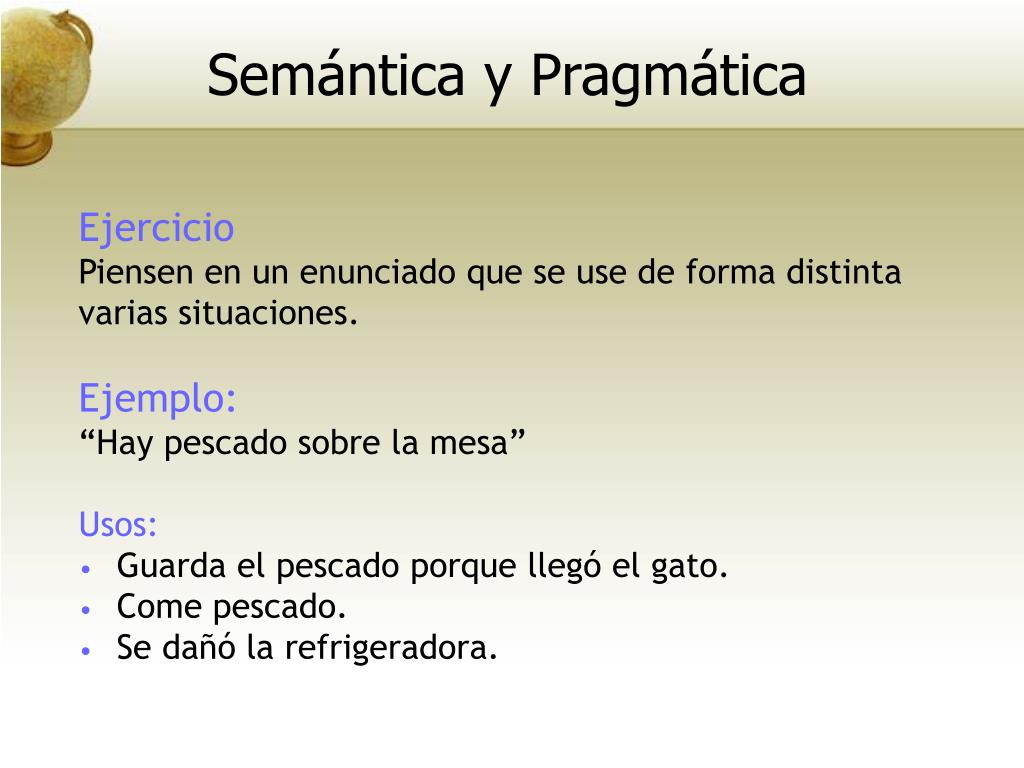 Semántica y Pragmática

Ejercicio
Piensen en un enunciado que se use de forma distinta varias situaciones.

Ejemplo:
“Hay pescado sobre la mesa”

Usos:
• Guarda el pescado porque llegó el gato.
• Come pescado.
• Se dañó la refrigeradora.